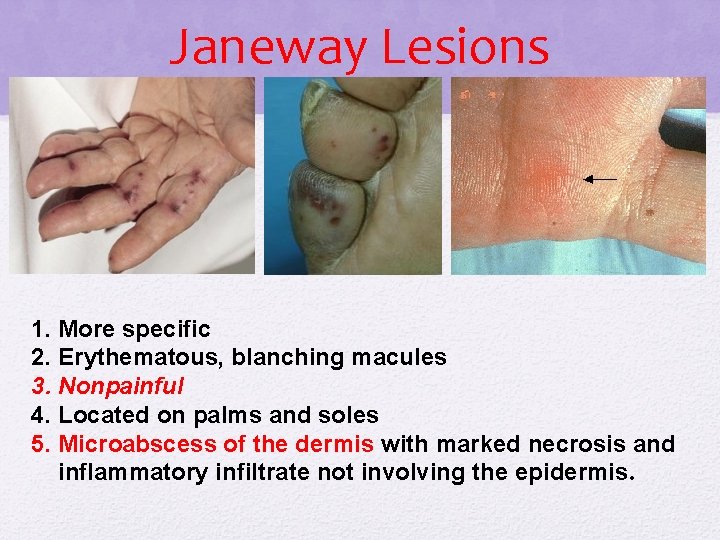 Janeway Lesions

1. More specific
2. Erythematous, blanching macules
3. Nonpainful
4. Located on palms and soles
5. Microabscess of the dermis with marked necrosis and inflammatory infiltrate not involving the epidermis.